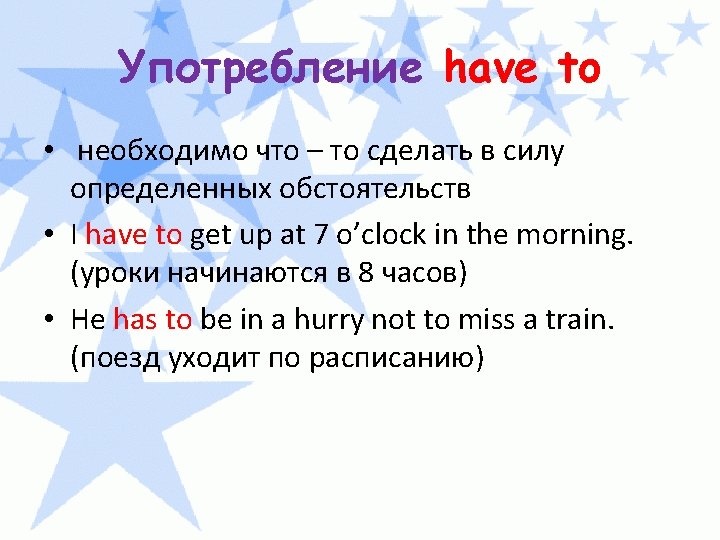 Употребление have to

• необходимо что – то сделать в силу определенных обстоятельств

• I have to get up at 7 o'clock in the morning. (уроки начинаются в 8 часов)

• He has to be in a hurry not to miss a train. (поезд уходит по расписанию)